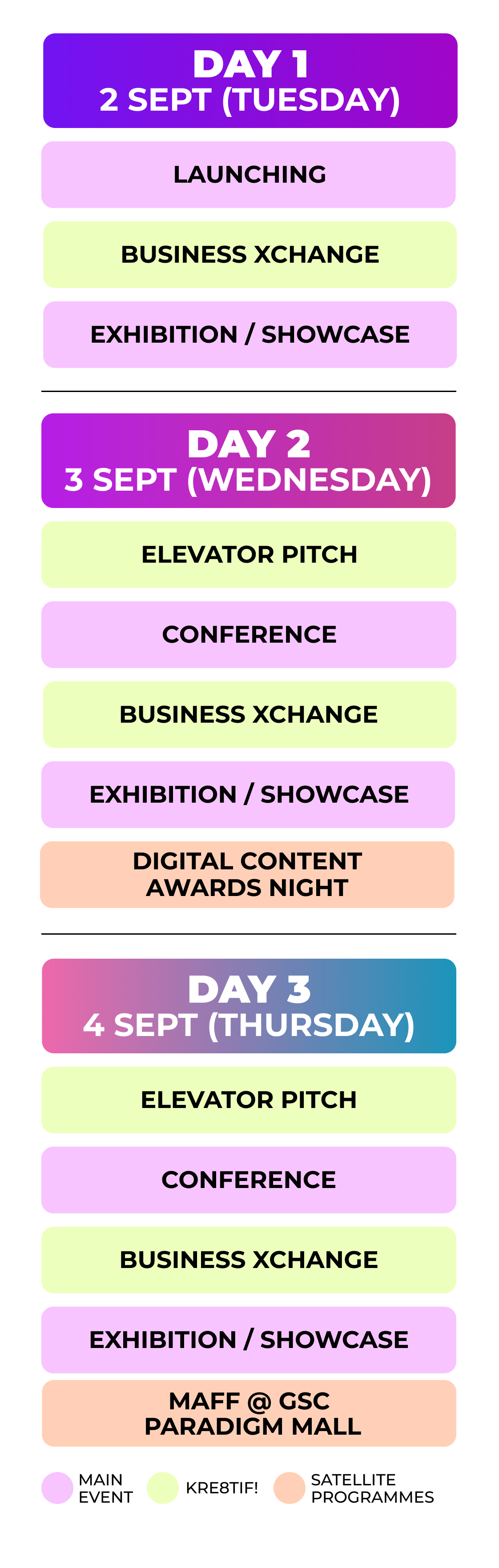 DAY 1
2 SEPT (TUESDAY)

LAUNCHING

BUSINESS XCHANGE

EXHIBITION / SHOWCASE

DAY 2
3 SEPT (WEDNESDAY)

ELEVATOR PITCH

CONFERENCE

BUSINESS XCHANGE

EXHIBITION / SHOWCASE

DIGITAL CONTENT AWARDS NIGHT

DAY 3
4 SEPT (THURSDAY)

ELEVATOR PITCH

CONFERENCE

BUSINESS XCHANGE

EXHIBITION / SHOWCASE

MAFF @ GSC PARADIGM MALL

MAIN EVENT

KRE8TIF!

SATELLITE PROGRAMMES